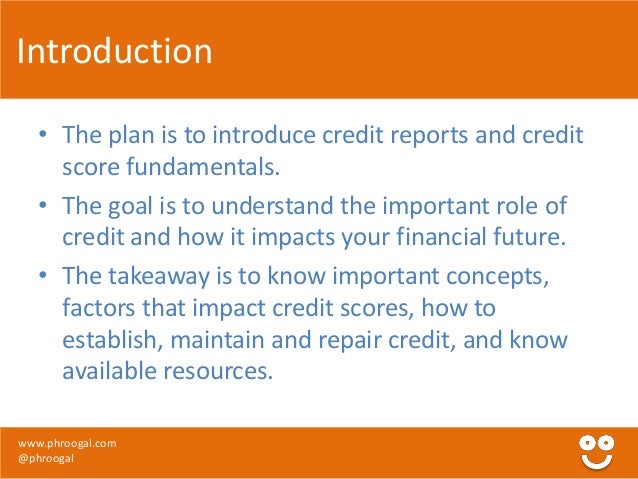 Introduction

• The plan is to introduce credit reports and credit score fundamentals.

• The goal is to understand the important role of credit and how it impacts your financial future.

• The takeaway is to know important concepts, factors that impact credit scores, how to establish, maintain and repair credit, and know available resources.

www.phroogal.com
@phroogal